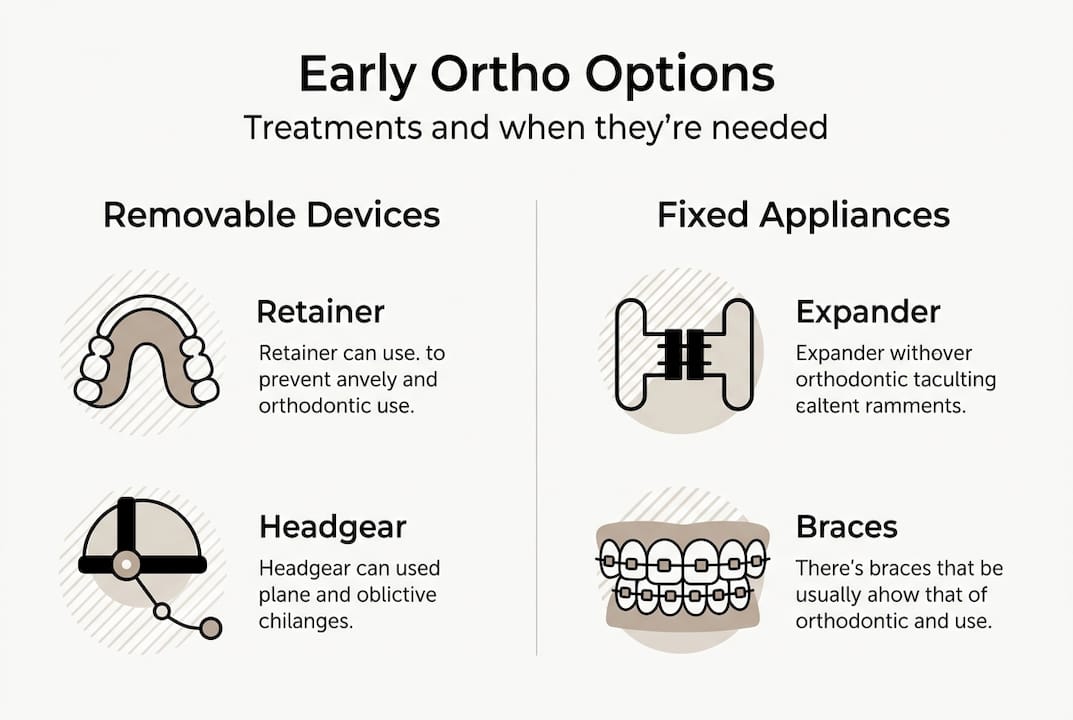 Early Ortho Options
Treatments and when they're needed

Removable Devices

Retainer
Retainer can use. to prevent anvely and orthodontic use.

Headgear
Headgear can used plane and oblictive chilanges.

Fixed Appliances

Expander
Expander withover orthodontic taculting caltent ramments.

Braces
There's braces that be usually ahow that of orthodontic and use.